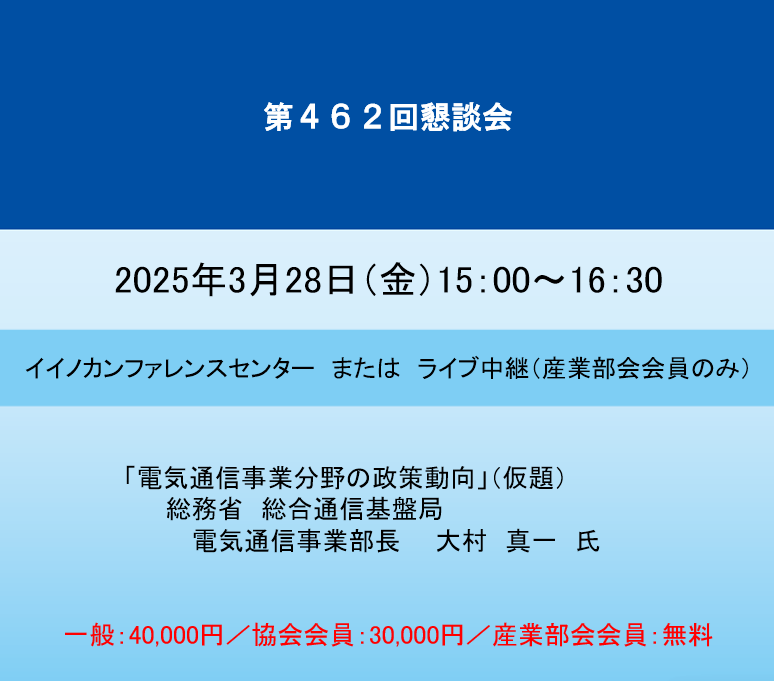 第４６２回懇談会

2025年3月28日（金）15：00～16：30

イイノカンファレンスセンター　または　ライブ中継（産業部会会員のみ）

「電気通信事業分野の政策動向」（仮題）
総務省　総合通信基盤局
電気通信事業部長　　大村　真一　氏

一般：40,000円／協会会員：30,000円／産業部会会員：無料